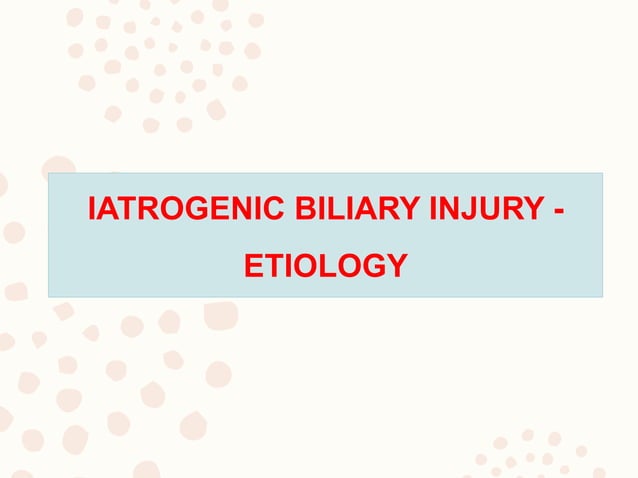 IATROGENIC BILIARY INJURY - ETIOLOGY